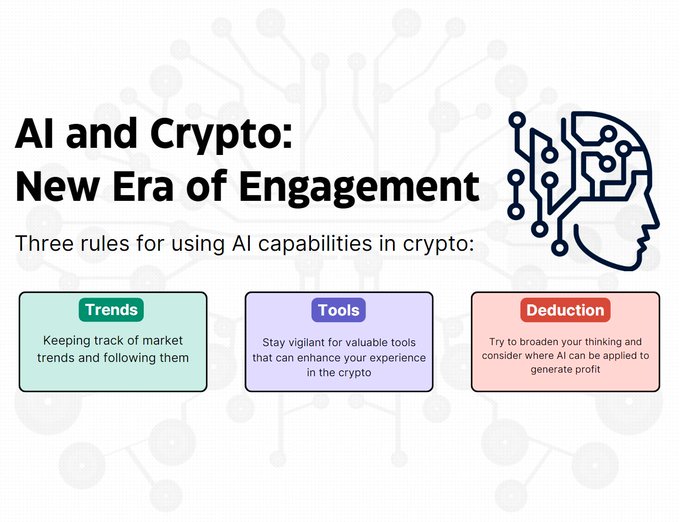 AI and Crypto:
New Era of Engagement

Three rules for using AI capabilities in crypto:

Trends

Keeping track of market trends and following them

Tools

Stay vigilant for valuable tools that can enhance your experience in the crypto

Deduction

Try to broaden your thinking and consider where AI can be applied to generate profit